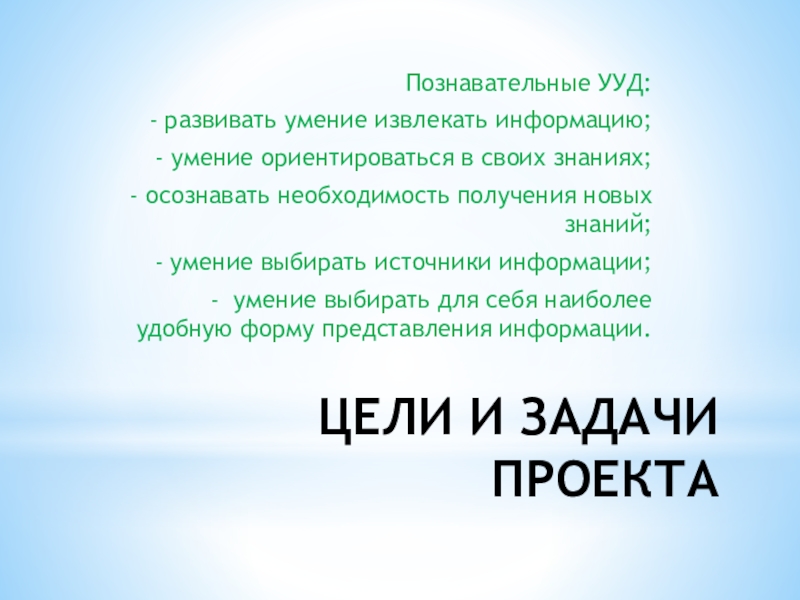 Познавательные УУД:

- развивать умение извлекать информацию;

- умение ориентироваться в своих знаниях;

- осознавать необходимость получения новых знаний;

- умение выбирать источники информации;

- умение выбирать для себя наиболее удобную форму представления информации.

ЦЕЛИ И ЗАДАЧИ ПРОЕКТА